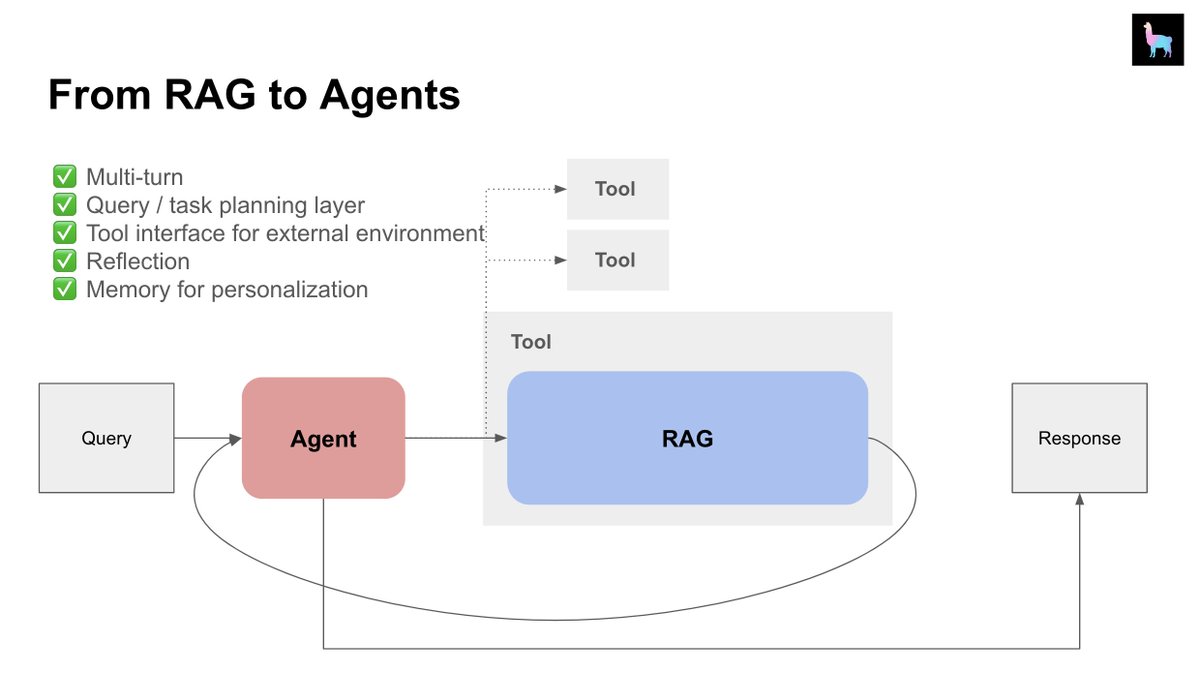 From RAG to Agents

✅ Multi-turn
✅ Query / task planning layer
✅ Tool interface for external environment
✅ Reflection
✅ Memory for personalization

Tool

Tool

Tool

Query

Agent

RAG

Response